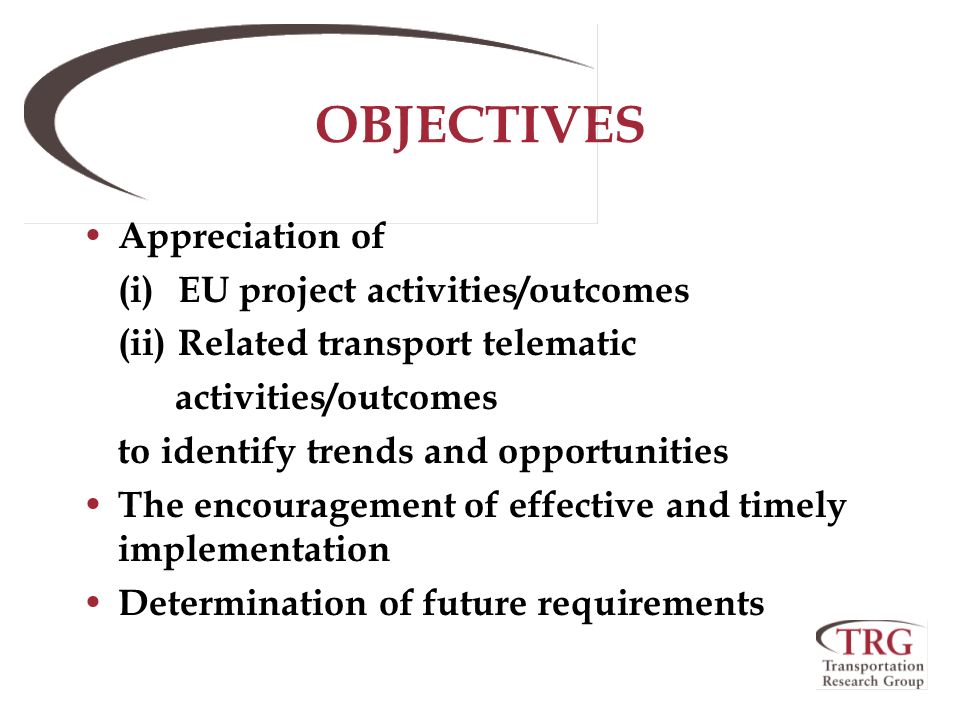 OBJECTIVES

• Appreciation of
(i) EU project activities/outcomes
(ii) Related transport telematic activities/outcomes
to identify trends and opportunities
• The encouragement of effective and timely implementation
• Determination of future requirements

TRG
Transportation
Research Group